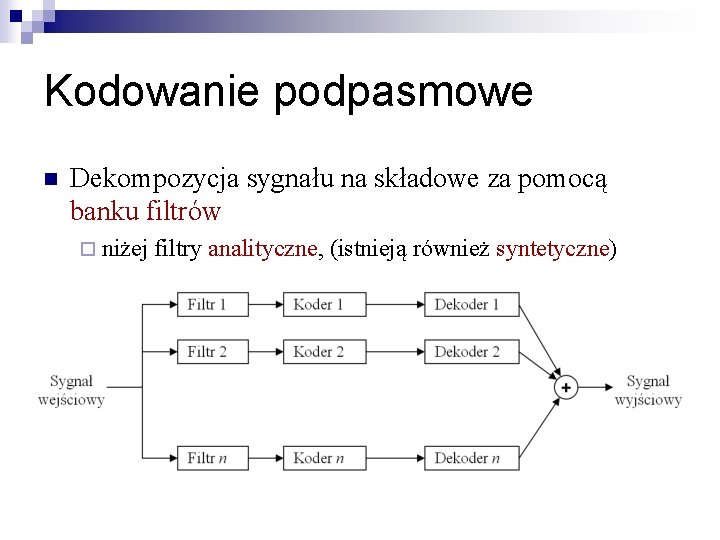 Kodowanie podpasmowe

Dekompozycja sygnału na składowe za pomocą banku filtrów

niżej filtry analityczne, (istnieją również syntetyczne)

Sygnał wejściowy

Filtr 1
Koder 1
Dekoder 1

Filtr 2
Koder 2
Dekoder 2

Filtr $n$
Koder $n$
Dekoder $n$

+

Sygnał wyjściowy